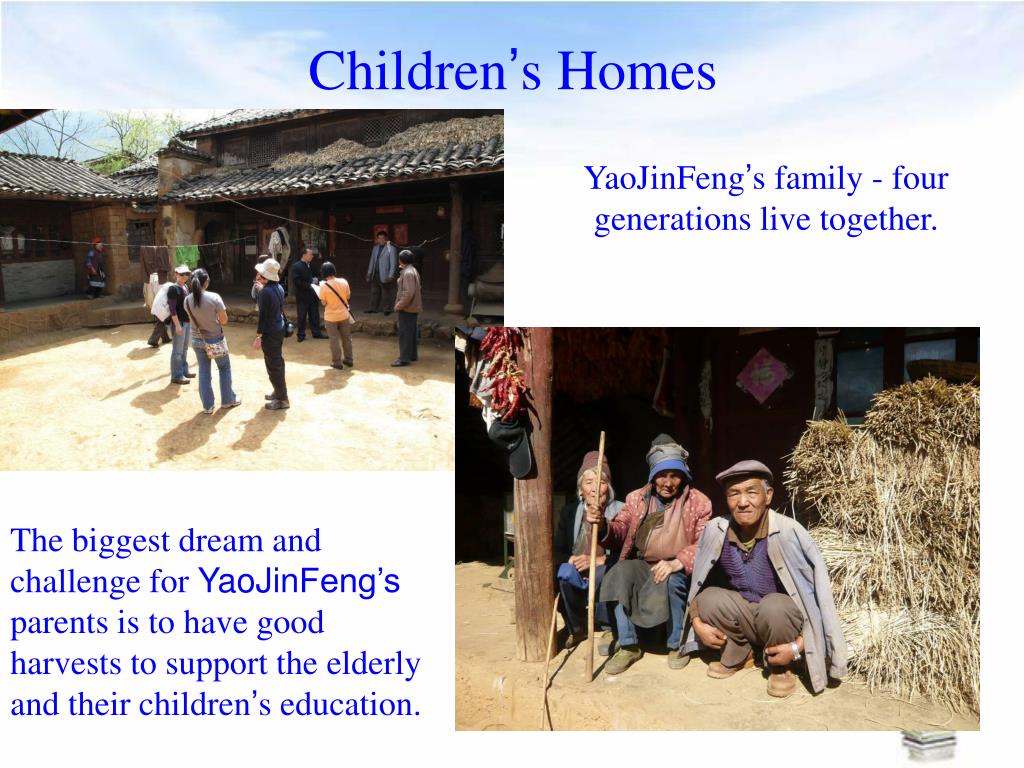 Children's Homes

YaoJinFeng's family - four generations live together.

The biggest dream and challenge for YaoJinFeng's parents is to have good harvests to support the elderly and their children's education.